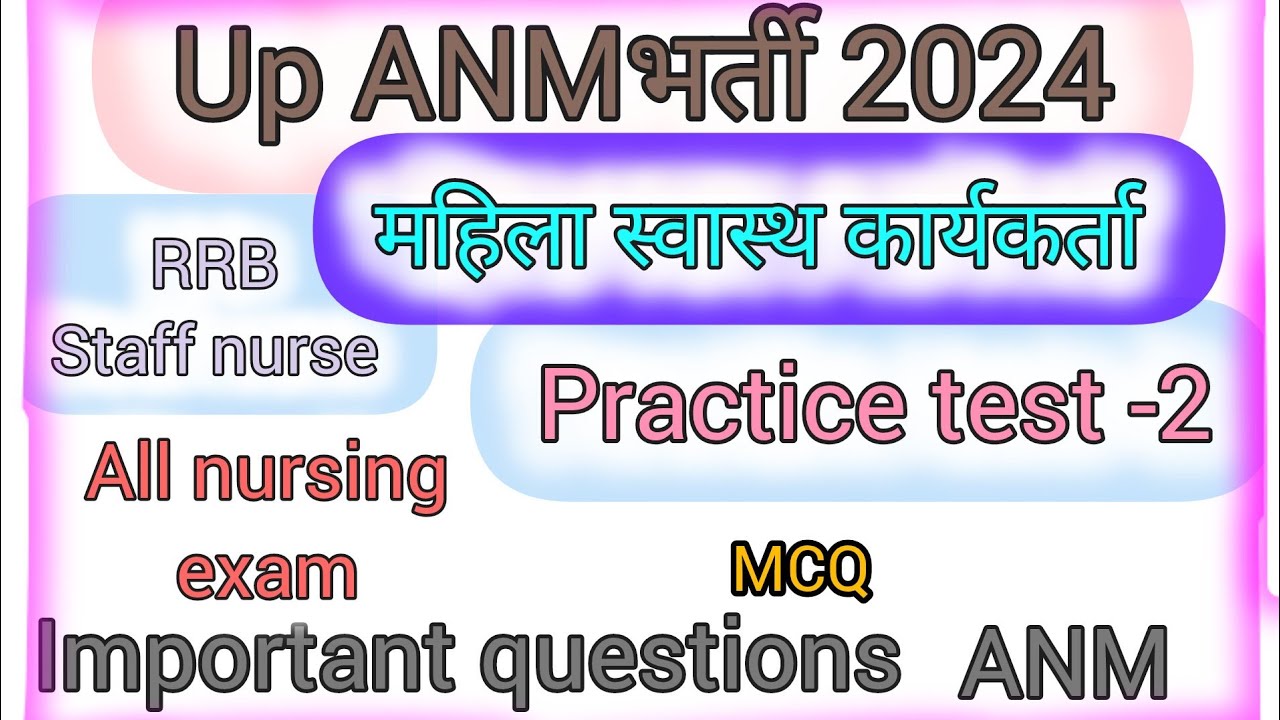 Up ANMभर्ती 2024

महिला स्वास्थ कार्यकर्ता

RRB Staff nurse

Practice test -2

All nursing exam

MCQ

Important questions ANM